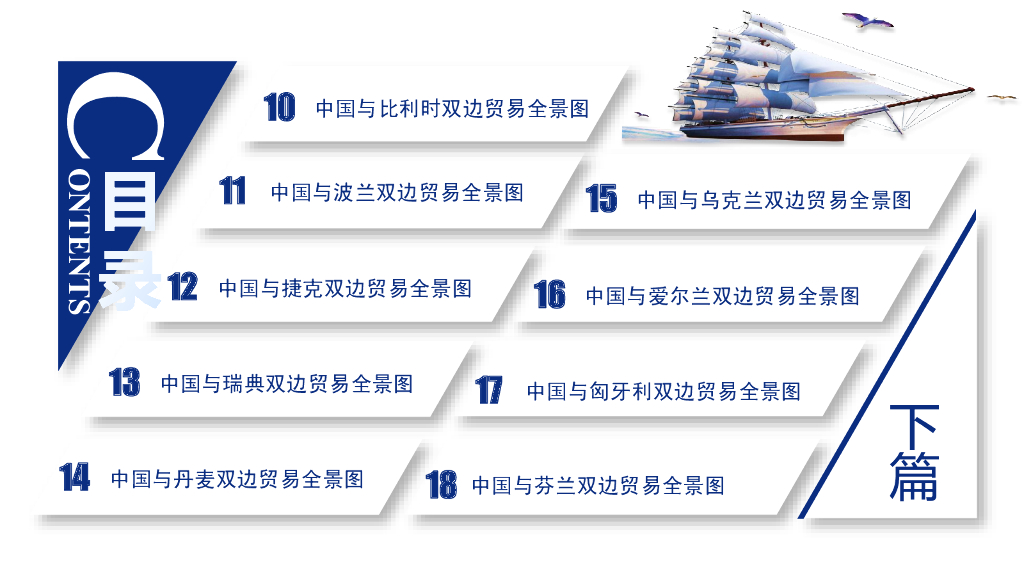 CONTENTS
目录

10 中国与比利时双边贸易全景图

11 中国与波兰双边贸易全景图

12 中国与捷克双边贸易全景图

13 中国与瑞典双边贸易全景图

14 中国与丹麦双边贸易全景图

15 中国与乌克兰双边贸易全景图

16 中国与爱尔兰双边贸易全景图

17 中国与匈牙利双边贸易全景图

18 中国与芬兰双边贸易全景图

下篇